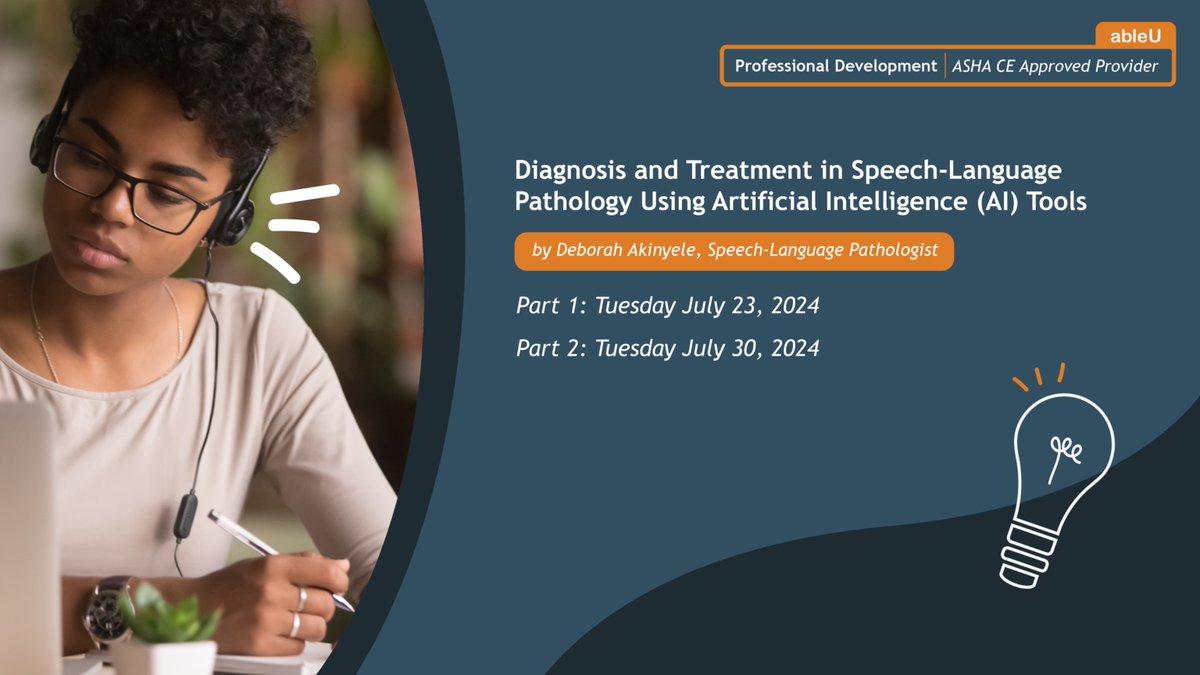 ableU

Professional Development | ASHA CE Approved Provider

Diagnosis and Treatment in Speech-Language Pathology Using Artificial Intelligence (AI) Tools

by Deborah Akinyele, Speech-Language Pathologist

Part 1: Tuesday July 23, 2024

Part 2: Tuesday July 30, 2024